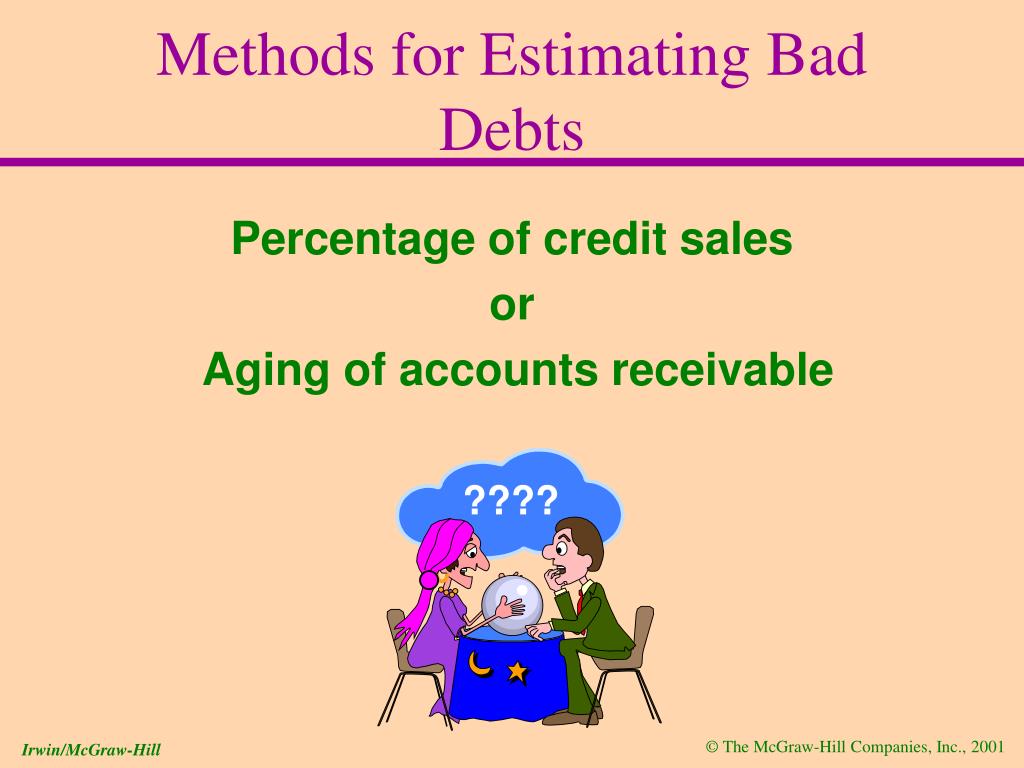 Methods for Estimating Bad Debts

Percentage of credit sales
or
Aging of accounts receivable

????

Irwin/McGraw-Hill

© The McGraw-Hill Companies, Inc., 2001